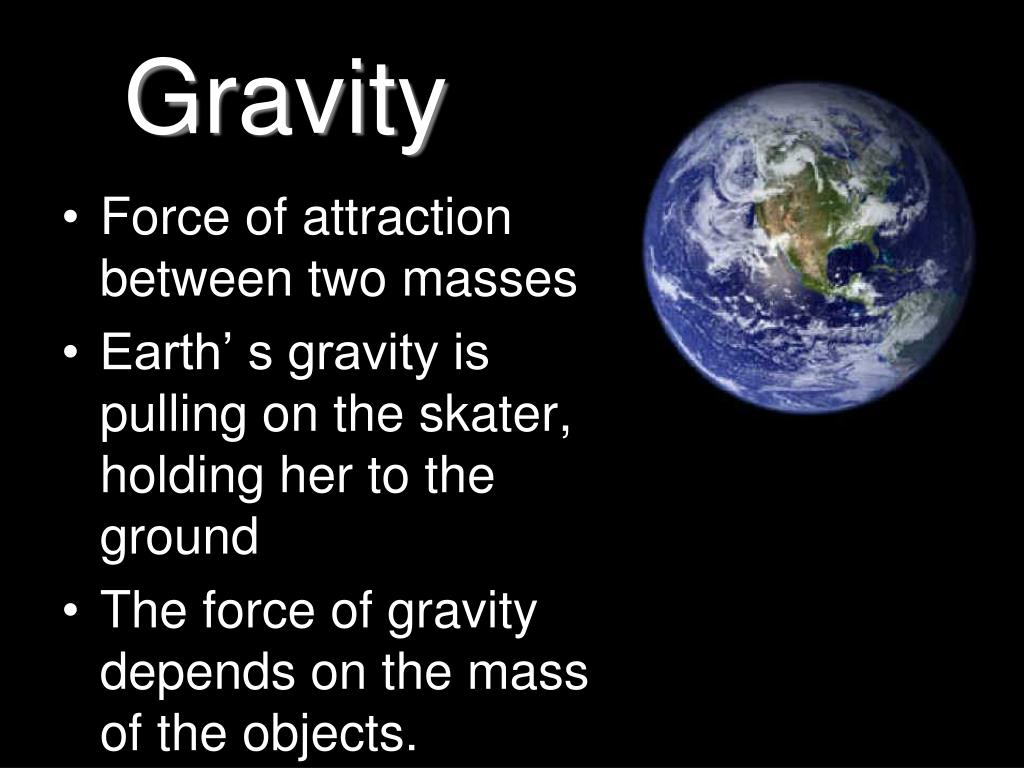 Gravity

• Force of attraction between two masses
• Earth’ s gravity is pulling on the skater, holding her to the ground
• The force of gravity depends on the mass of the objects.